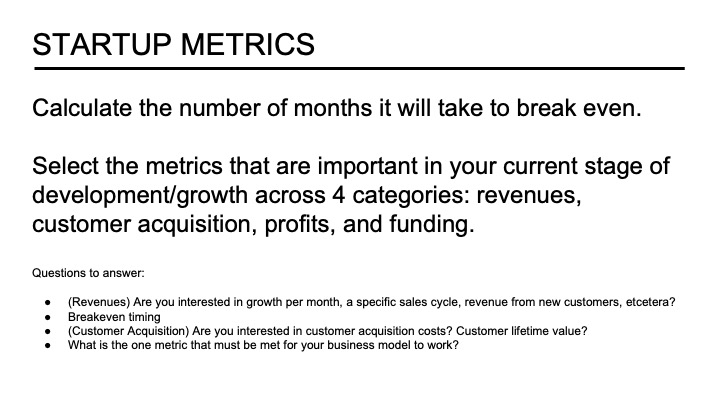 STARTUP METRICS

Calculate the number of months it will take to break even.

Select the metrics that are important in your current stage of development/growth across 4 categories: revenues, customer acquisition, profits, and funding.

Questions to answer:

- (Revenues) Are you interested in growth per month, a specific sales cycle, revenue from new customers, etcetera?
- Breakeven timing
- (Customer Acquisition) Are you interested in customer acquisition costs? Customer lifetime value?
- What is the one metric that must be met for your business model to work?